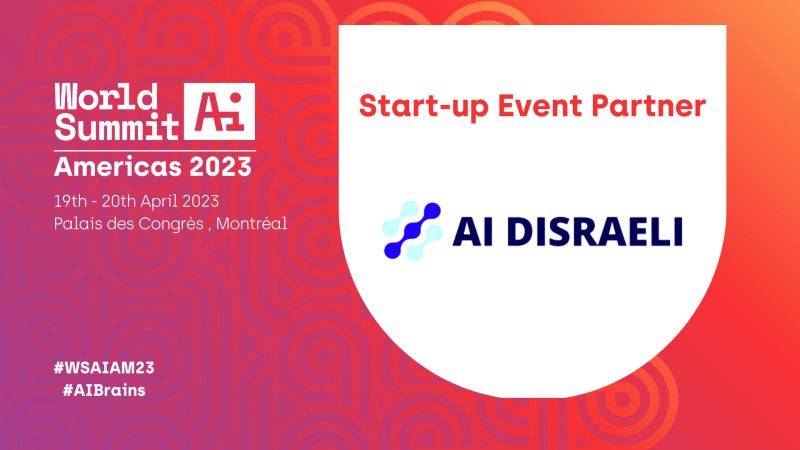 World Summit Ai
Americas 2023
19th - 20th April 2023
Palais des Congrès , Montréal

#WSAIAM23
#AIBrains

Start-up Event Partner

AI DISRAELI